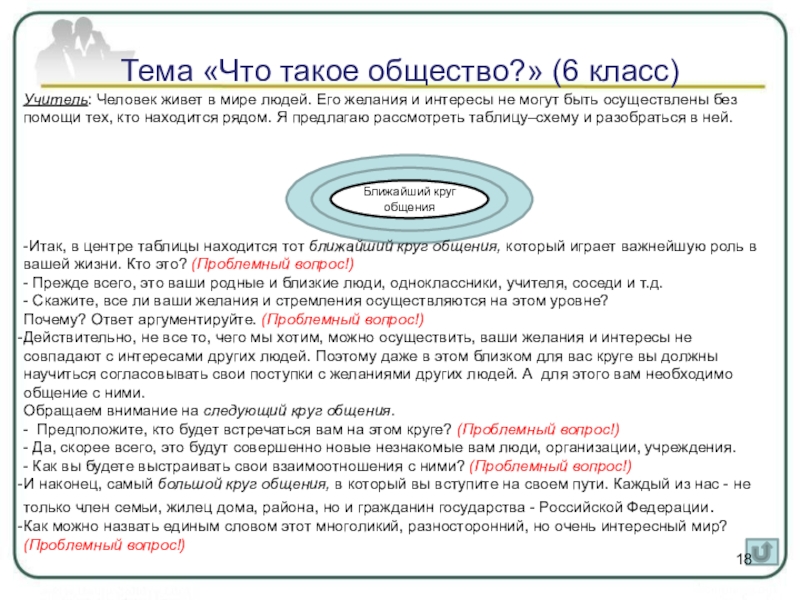 Тема «Что такое общество?» (6 класс)

Учитель: Человек живет в мире людей. Его желания и интересы не могут быть осуществлены без помощи тех, кто находится рядом. Я предлагаю рассмотреть таблицу–схему и разобраться в ней.

Ближайший круг общения

-Итак, в центре таблицы находится тот ближайший круг общения, который играет важнейшую роль в вашей жизни. Кто это? (Проблемный вопрос!)
- Прежде всего, это ваши родные и близкие люди, одноклассники, учителя, соседи и т.д.
- Скажите, все ли ваши желания и стремления осуществляются на этом уровне? Почему? Ответ аргументируйте. (Проблемный вопрос!)
-Действительно, не все то, чего мы хотим, можно осуществить, ваши желания и интересы не совпадают с интересами других людей. Поэтому даже в этом близком для вас круге вы должны научиться согласовывать свои поступки с желаниями других людей. А для этого вам необходимо общение с ними.
Обращаем внимание на следующий круг общения.
- Предположите, кто будет встречаться вам на этом круге? (Проблемный вопрос!)
- Да, скорее всего, это будут совершенно новые незнакомые вам люди, организации, учреждения.
- Как вы будете выстраивать свои взаимоотношения с ними? (Проблемный вопрос!)
-И наконец, самый большой круг общения, в который вы вступите на своем пути. Каждый из нас - не только член семьи, жилец дома, района, но и гражданин государства - Российской Федерации.
-Как можно назвать единым словом этот многоликий, разносторонний, но очень интересный мир? (Проблемный вопрос!)

18